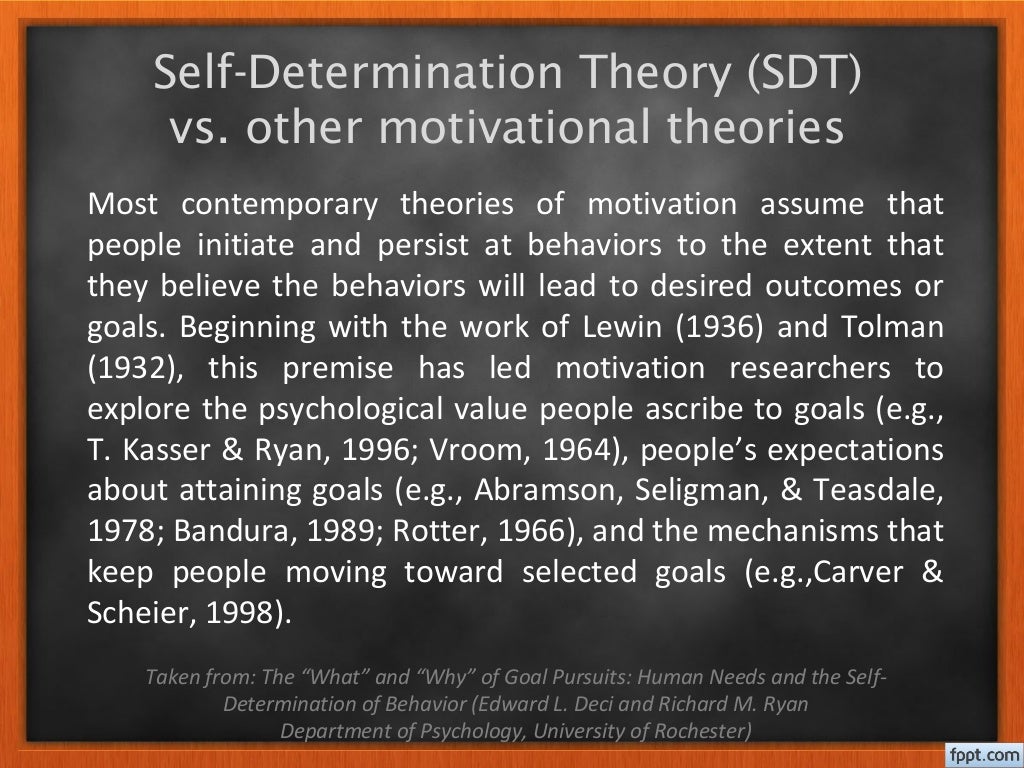 Self-Determination Theory (SDT) vs. other motivational theories

Most contemporary theories of motivation assume that people initiate and persist at behaviors to the extent that they believe the behaviors will lead to desired outcomes or goals. Beginning with the work of Lewin (1936) and Tolman (1932), this premise has led motivation researchers to explore the psychological value people ascribe to goals (e.g., T. Kasser & Ryan, 1996; Vroom, 1964), people's expectations about attaining goals (e.g., Abramson, Seligman, & Teasdale, 1978; Bandura, 1989; Rotter, 1966), and the mechanisms that keep people moving toward selected goals (e.g.,Carver & Scheier, 1998).

Taken from: The "What" and "Why" of Goal Pursuits: Human Needs and the Self-Determination of Behavior (Edward L. Deci and Richard M. Ryan Department of Psychology, University of Rochester)

fppt.com